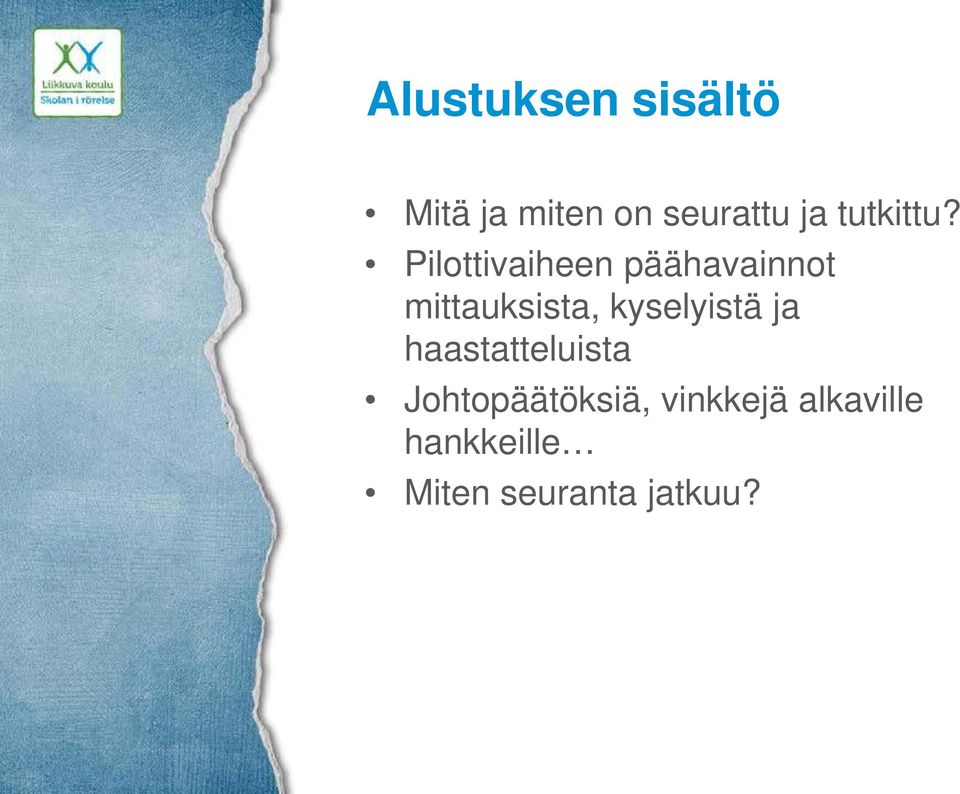 Liikkuva koulu
Skolan i rörelse

Alustuksen sisältö

• Mitä ja miten on seurattu ja tutkittu?
• Pilottivaiheen päähavainnot mittauksista, kyselyistä ja haastatteluista
• Johtopäätöksiä, vinkkejä alkaville hankkeille…
• Miten seuranta jatkuu?